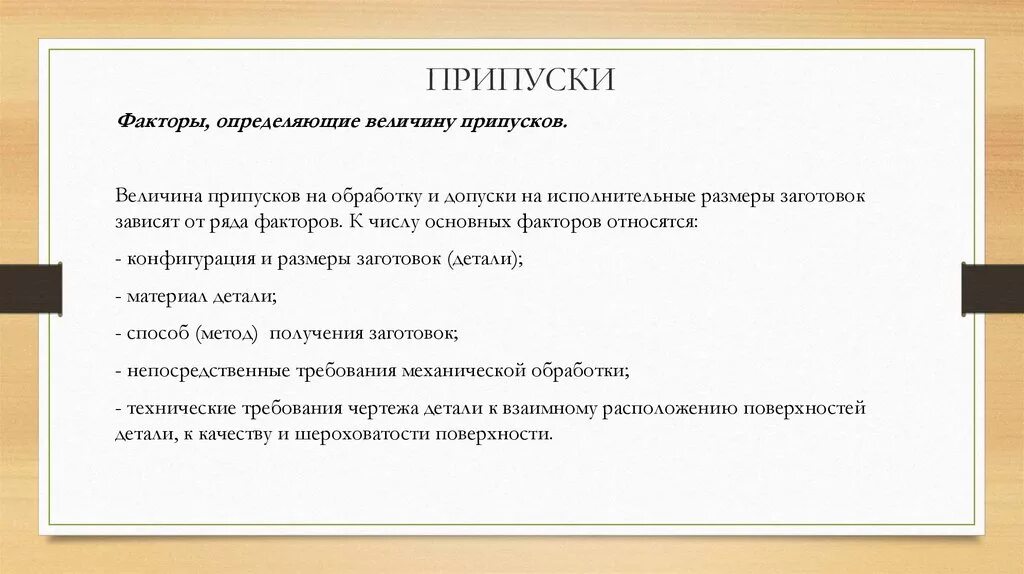 ПРИПУСКИ

Факторы, определяющие величину припусков.

Величина припусков на обработку и допуски на исполнительные размеры заготовок зависят от ряда факторов. К числу основных факторов относятся:

- конфигурация и размеры заготовок (детали);

- материал детали;

- способ (метод) получения заготовок;

- непосредственные требования механической обработки;

- технические требования чертежа детали к взаимному расположению поверхностей детали, к качеству и шероховатости поверхности.